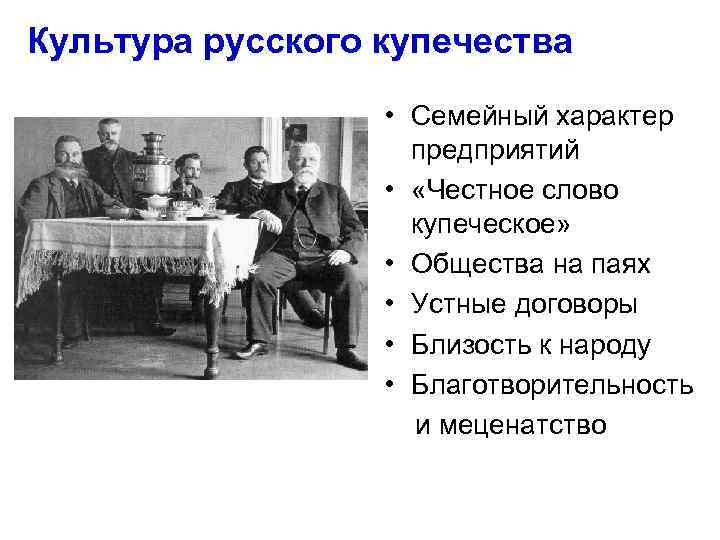 Культура русского купечества

• Семейный характер предприятий
• «Честное слово купеческое»
• Общества на паях
• Устные договоры
• Близость к народу
• Благотворительность и меценатство